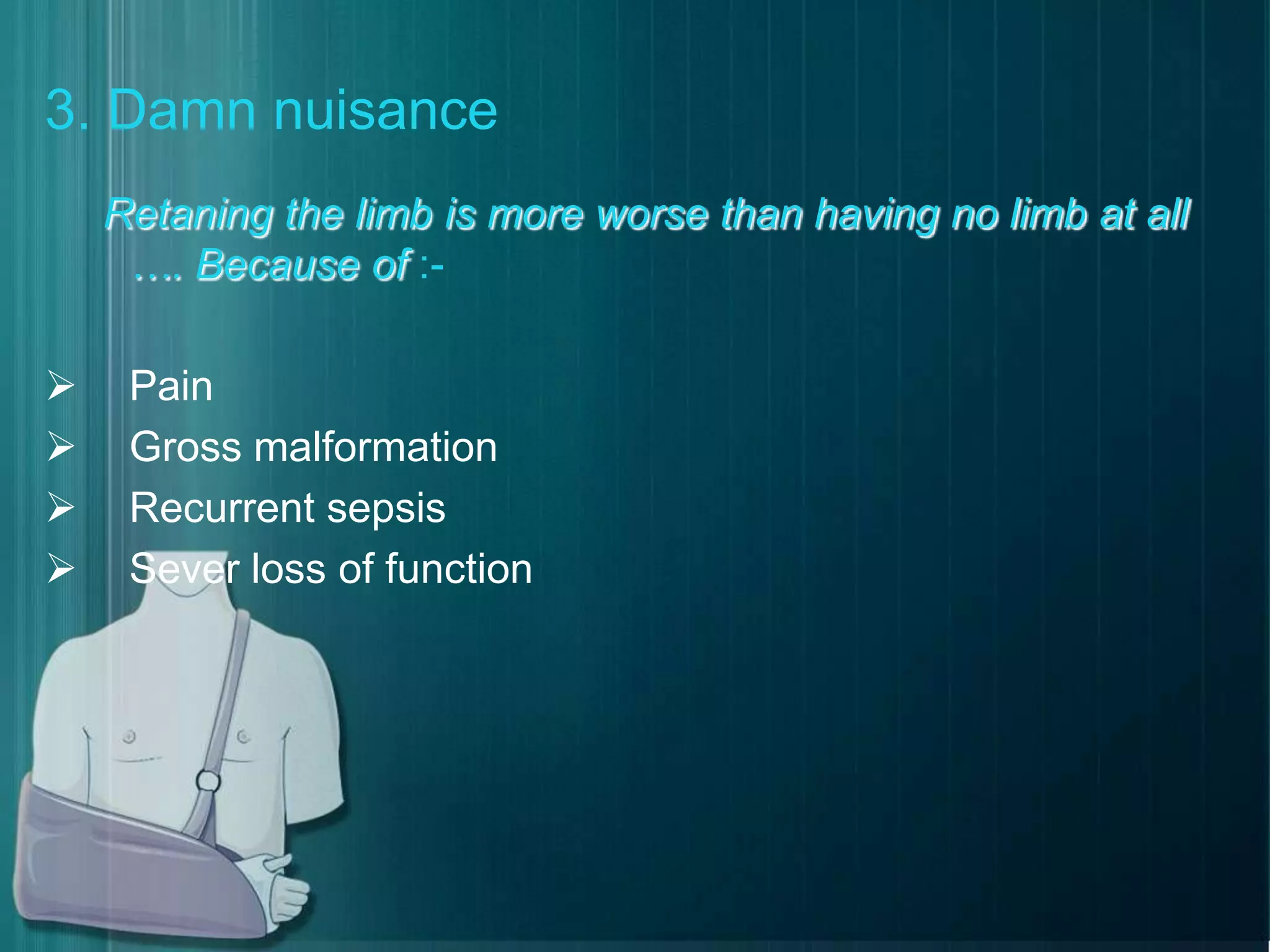 3. Damn nuisance

Retaning the limb is more worse than having no limb at all …. Because of :-

➢ Pain
➢ Gross malformation
➢ Recurrent sepsis
➢ Sever loss of function